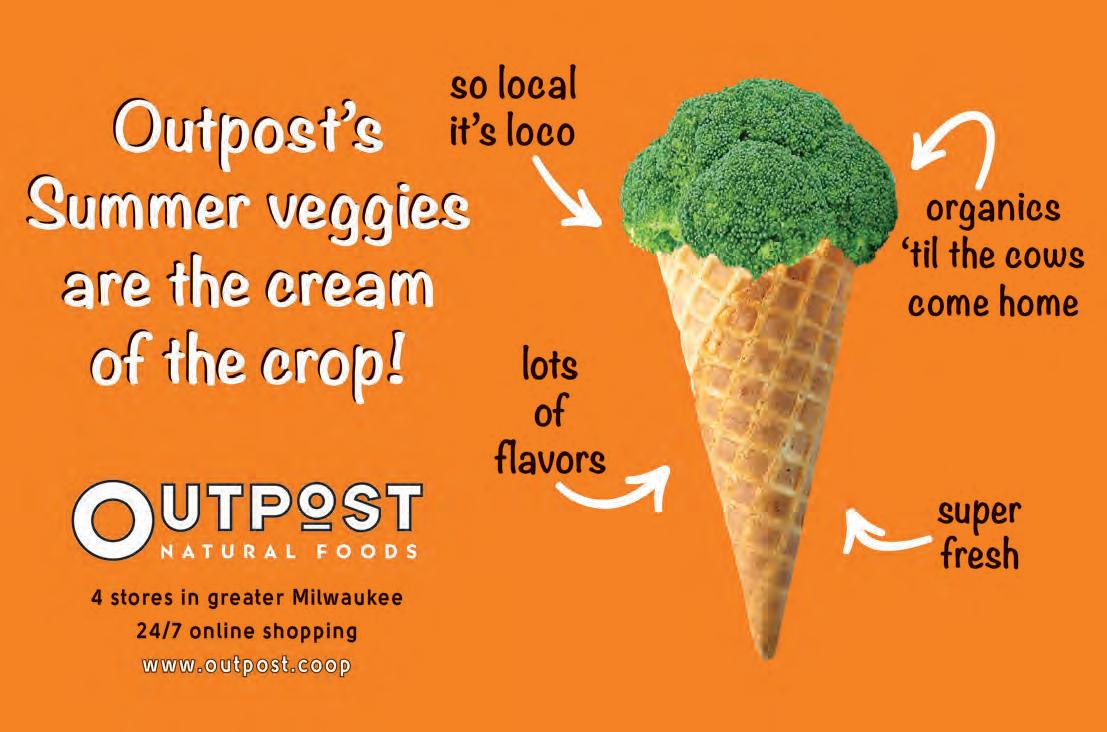 Outpost's Summer veggies are the cream of the crop!

so local it's loco

organics 'til the cows come home

lots of flavors

super fresh

OUTPOST
NATURAL FOODS

4 stores in greater Milwaukee
24/7 online shopping
www.outpost.coop